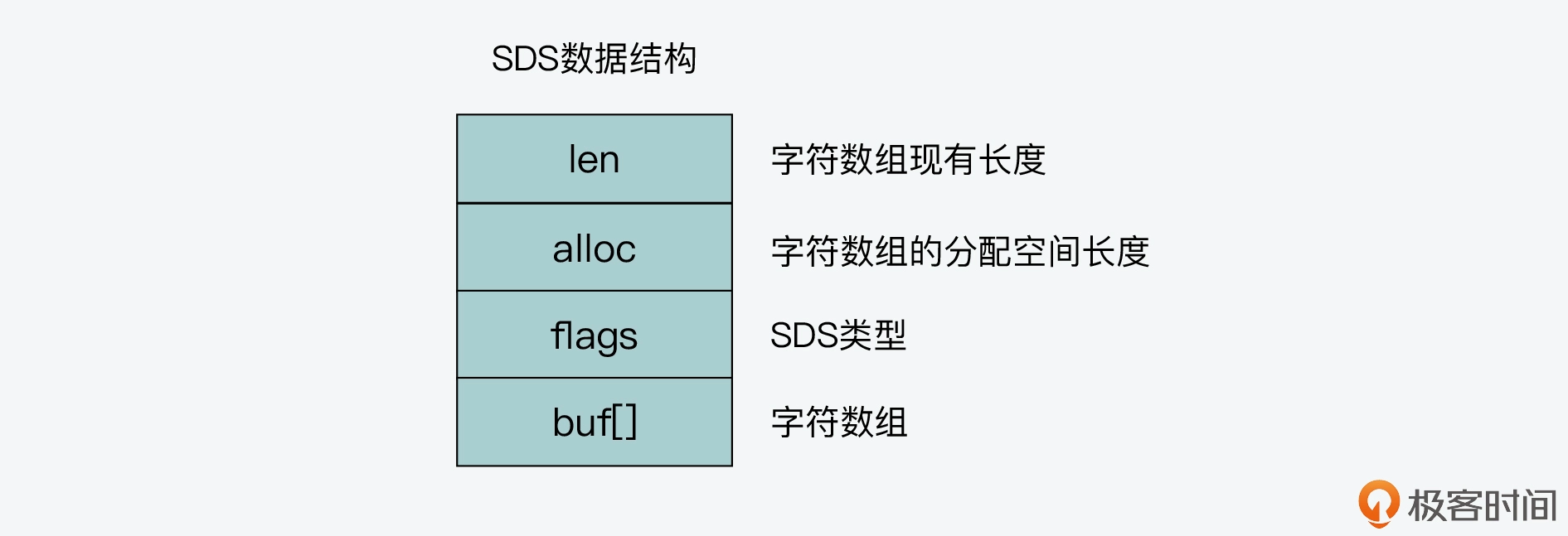 SDS数据结构

len
字符数组现有长度

alloc
字符数组的分配空间长度

flags
SDS类型

buf[]
字符数组

极客时间